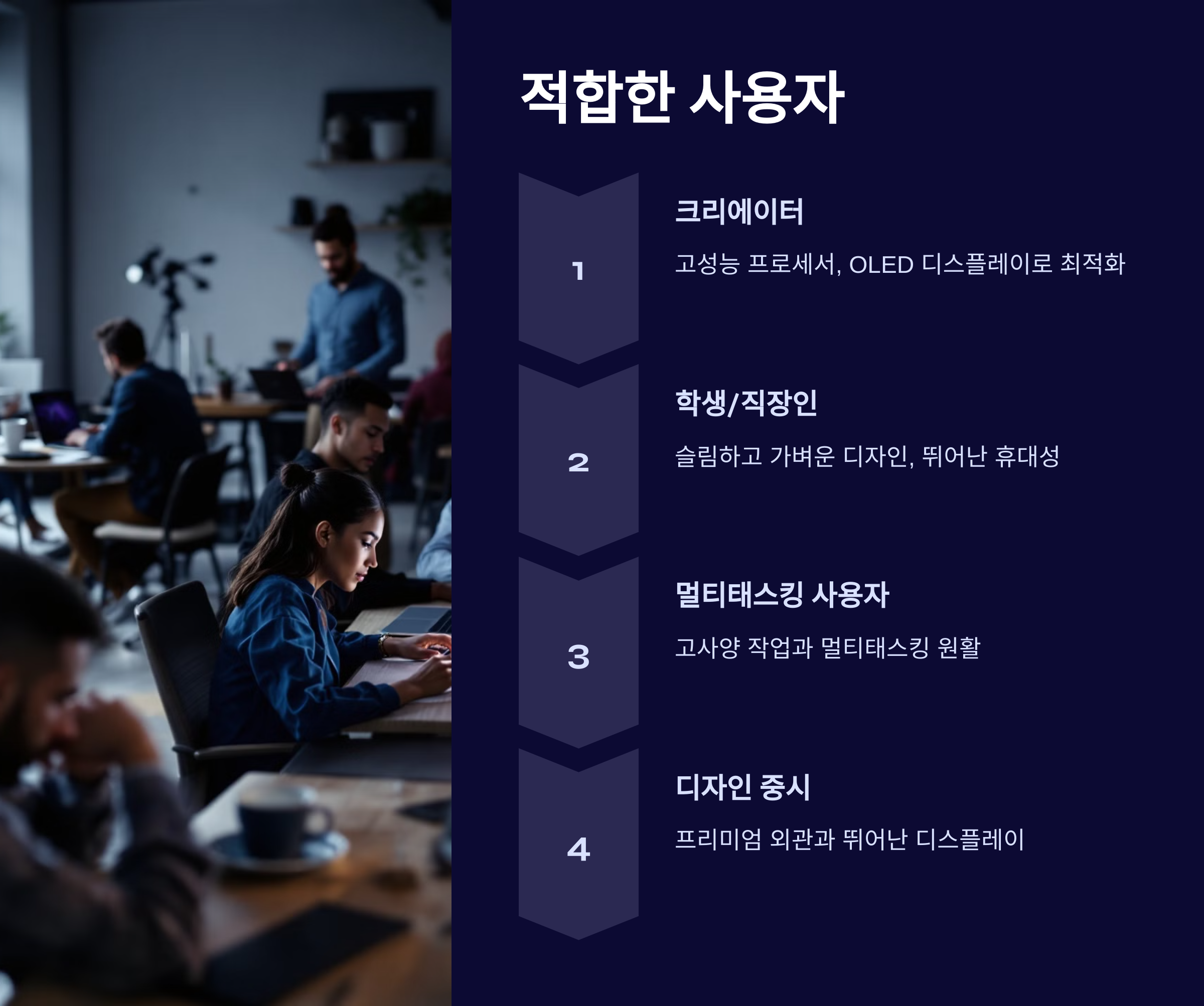 적합한 사용자

1

크리에이터

고성능 프로세서, OLED 디스플레이로 최적화

2

학생/직장인

슬림하고 가벼운 디자인, 뛰어난 휴대성

3

멀티태스킹 사용자

고사양 작업과 멀티태스킹 원활

4

디자인 중시

프리미엄 외관과 뛰어난 디스플레이